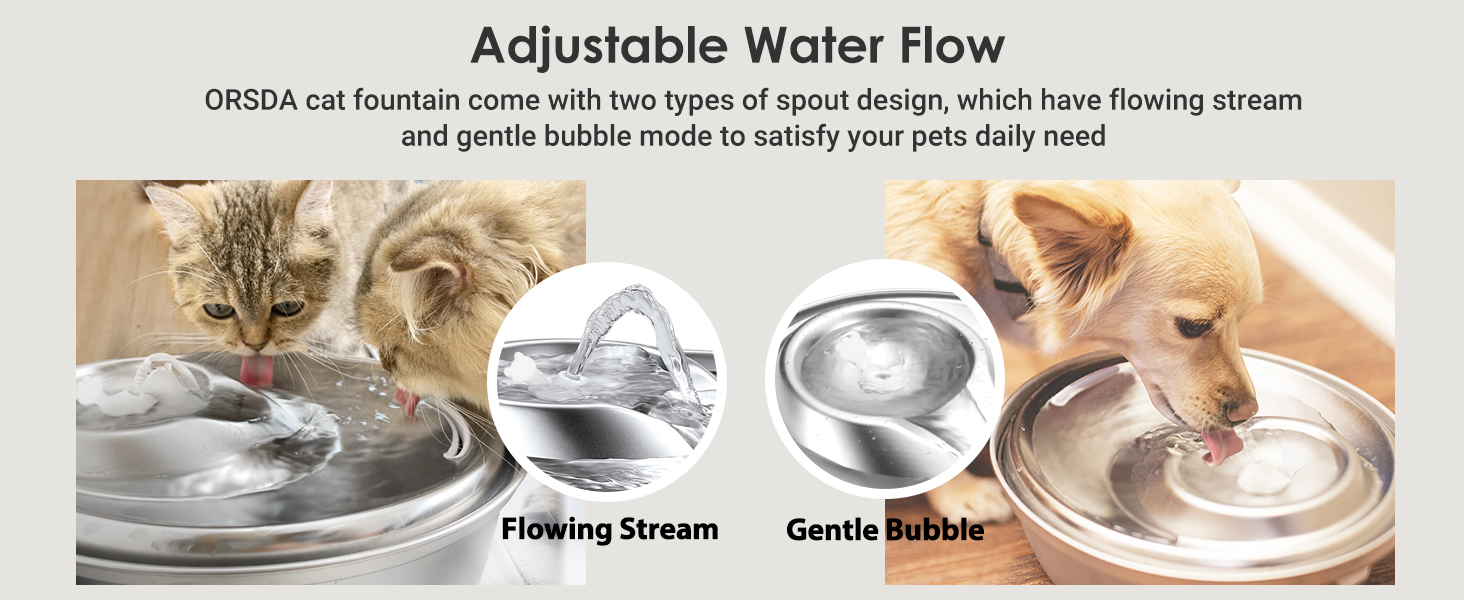 Adjustable Water Flow

ORSDA cat fountain come with two types of spout design, which have flowing stream and gentle bubble mode to satisfy your pets daily need

Flowing Stream

Gentle Bubble